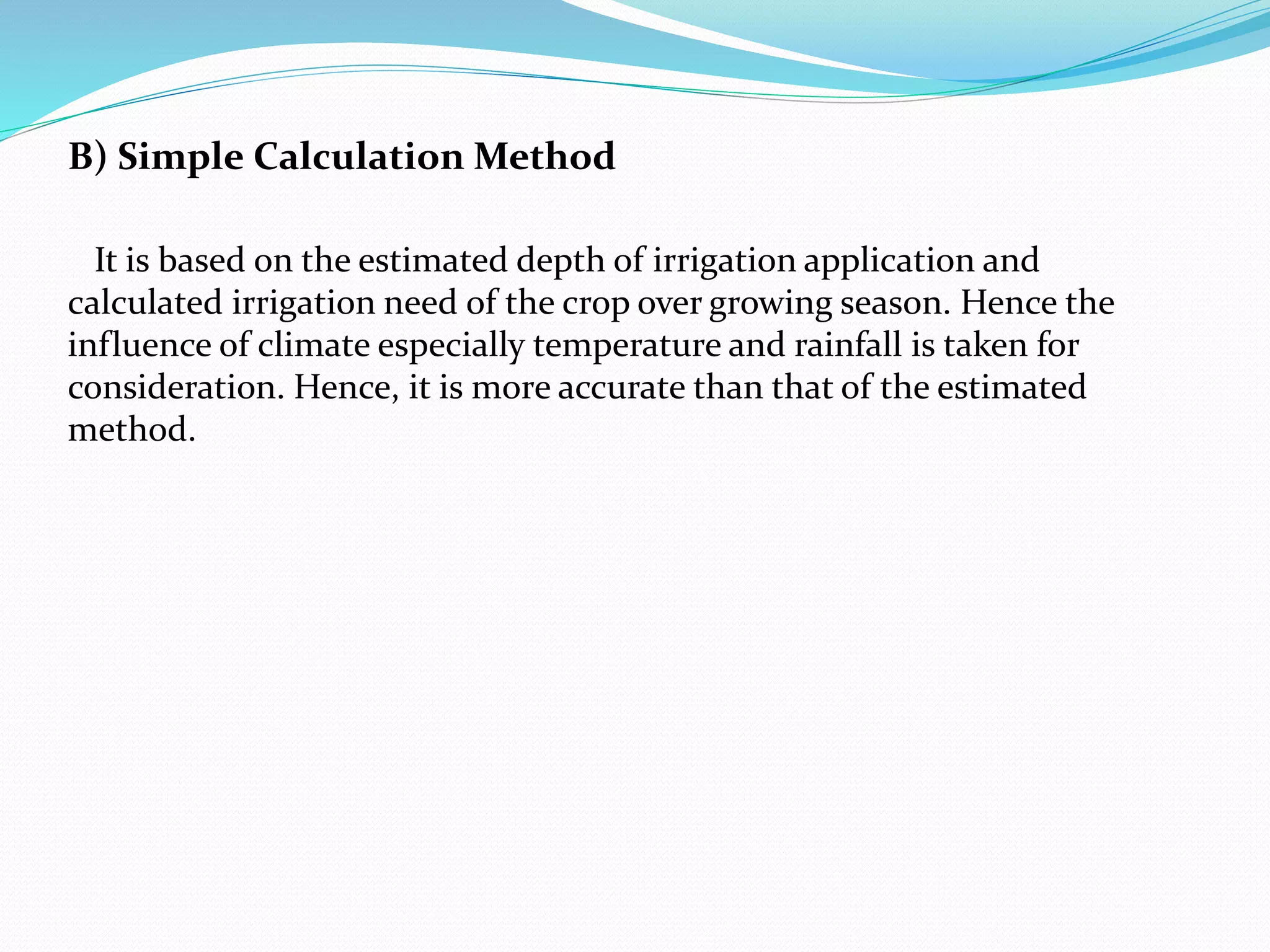 B) Simple Calculation Method

It is based on the estimated depth of irrigation application and calculated irrigation need of the crop over growing season. Hence the influence of climate especially temperature and rainfall is taken for consideration. Hence, it is more accurate than that of the estimated method.